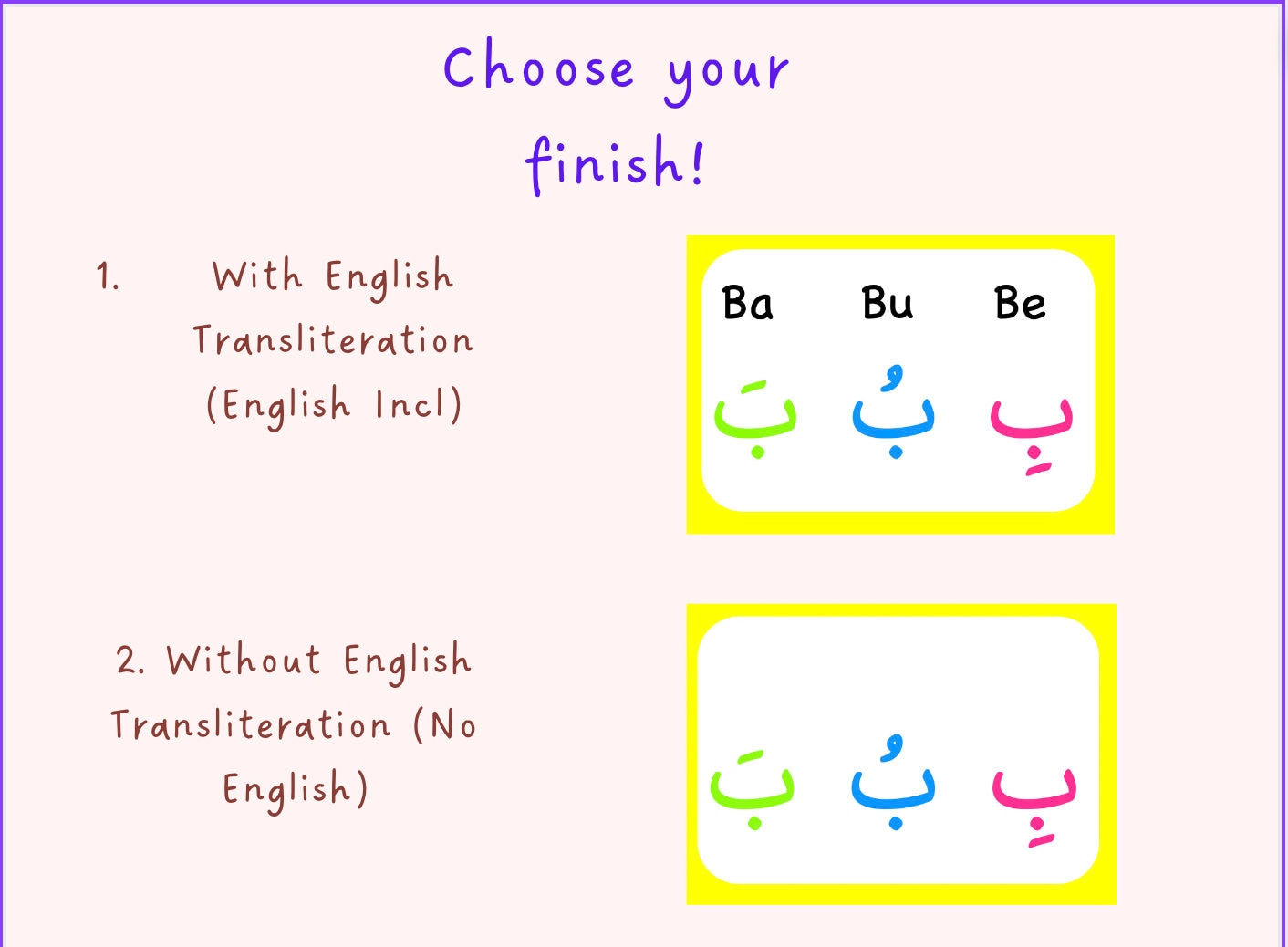 Choose your finish!

1. With English Transliteration (English Incl)

Ba Bu Be

بَ بُ بِ

2. Without English Transliteration (No English)

بَ بُ بِ